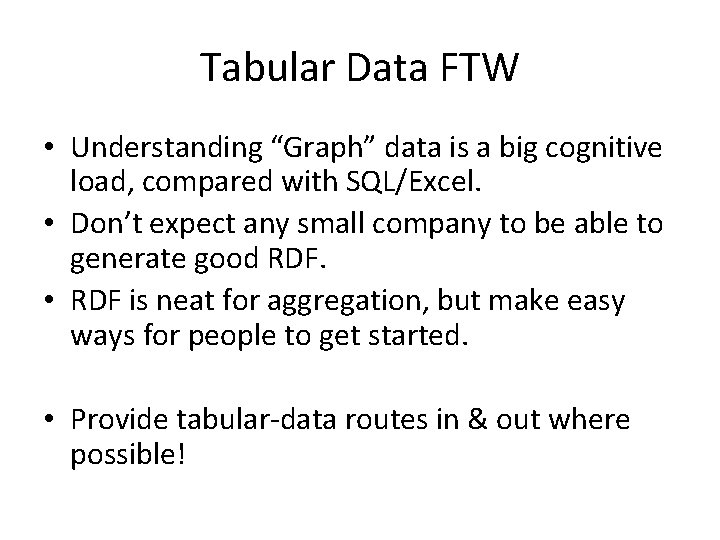 Tabular Data FTW

• Understanding “Graph” data is a big cognitive load, compared with SQL/Excel.
• Don’t expect any small company to be able to generate good RDF.
• RDF is neat for aggregation, but make easy ways for people to get started.

• Provide tabular-data routes in & out where possible!